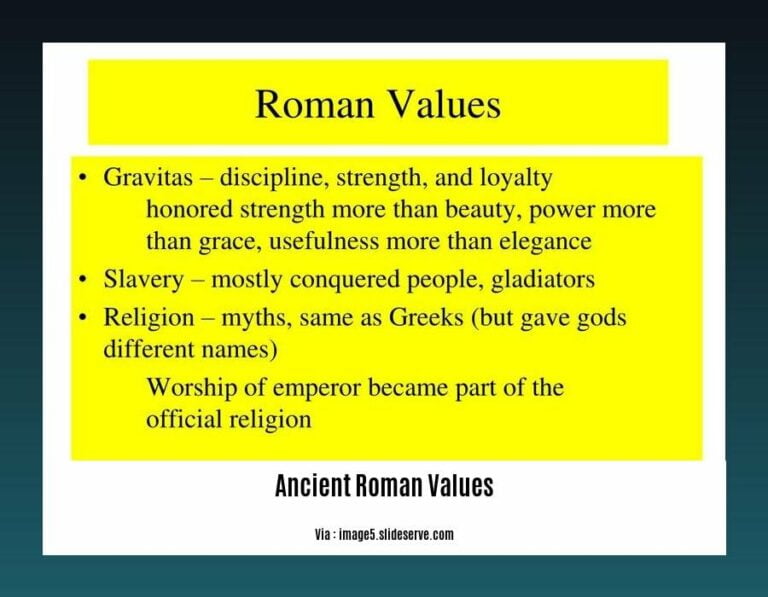 Roman Values

• Gravitas – discipline, strength, and loyalty
honored strength more than beauty, power more than grace, usefulness more than elegance
• Slavery – mostly conquered people, gladiators
• Religion – myths, same as Greeks (but gave gods different names)
Worship of emperor became part of the official religion

Ancient Roman Values

Via : image5.slideserve.com